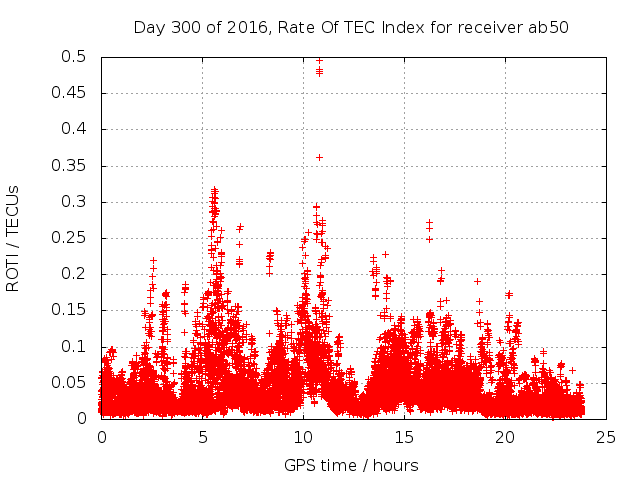 Day 300 of 2016, Rate Of TEC Index for receiver ab50

ROTI / TECUs

0.5
0.45
0.4
0.35
0.3
0.25
0.2
0.15
0.1
0.05
0

0
5
10
15
20
25

GPS time / hours